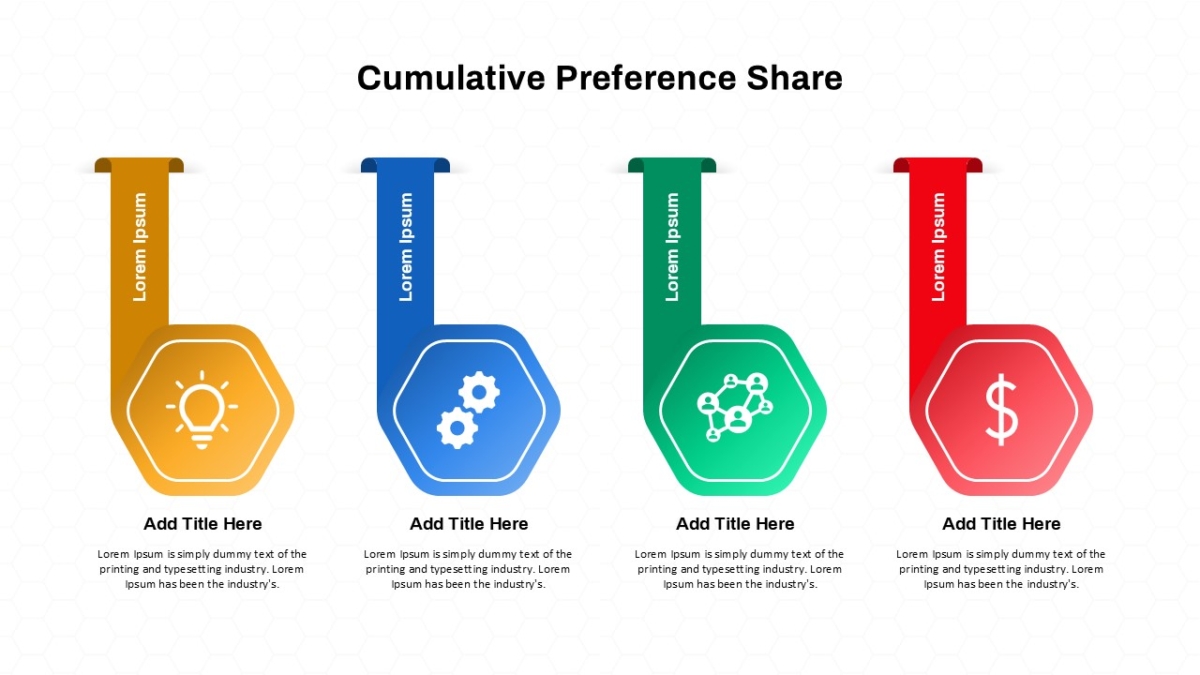 Cumulative Preference Share

Lorem Ipsum

Add Title Here

Lorem Ipsum is simply dummy text of the printing and typesetting industry. Lorem Ipsum has been the industry's.

Lorem Ipsum

Add Title Here

Lorem Ipsum is simply dummy text of the printing and typesetting industry. Lorem Ipsum has been the industry's.

Lorem Ipsum

Add Title Here

Lorem Ipsum is simply dummy text of the printing and typesetting industry. Lorem Ipsum has been the industry's.

Lorem Ipsum

$

Add Title Here

Lorem Ipsum is simply dummy text of the printing and typesetting industry. Lorem Ipsum has been the industry's.